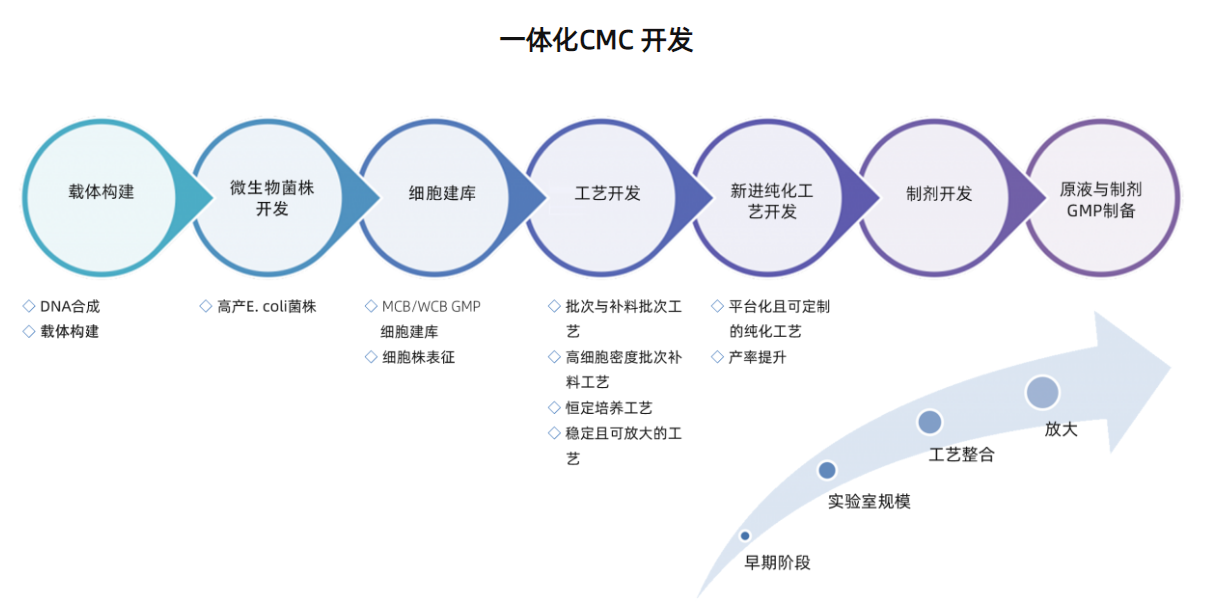 一体化CMC 开发

载体构建

微生物菌株开发

细胞建库

工艺开发

新进纯化工艺开发

制剂开发

原液与制剂GMP制备

◇ DNA合成
◇ 载体构建

◇ 高产E. coli菌株

◇ MCB/WCB GMP细胞建库
◇ 细胞株表征

◇ 批次与补料批次工艺
◇ 高细胞密度批次补料工艺
◇ 恒定培养工艺
◇ 稳定且可放大的工艺

◇ 平台化且可定制的纯化工艺
◇ 产率提升

早期阶段

实验室规模

工艺整合

放大